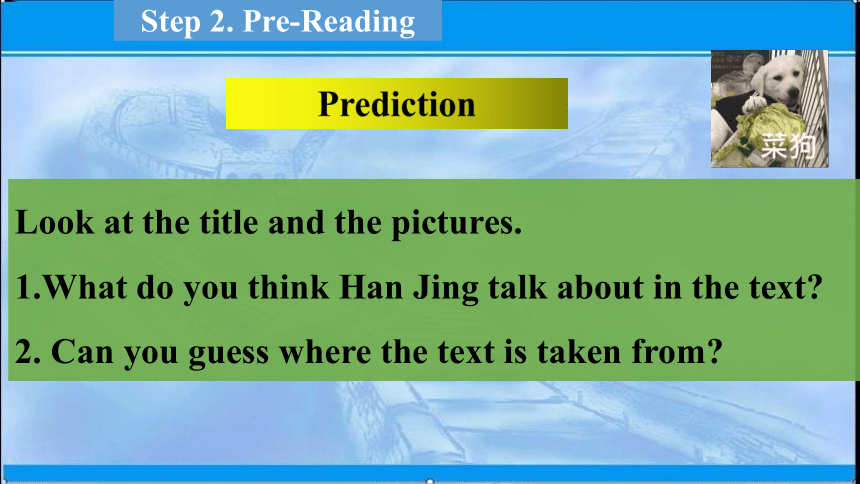 Step 2. Pre-Reading

Prediction

菜狗

Look at the title and the pictures.

1.What do you think Han Jing talk about in the text?

2. Can you guess where the text is taken from?